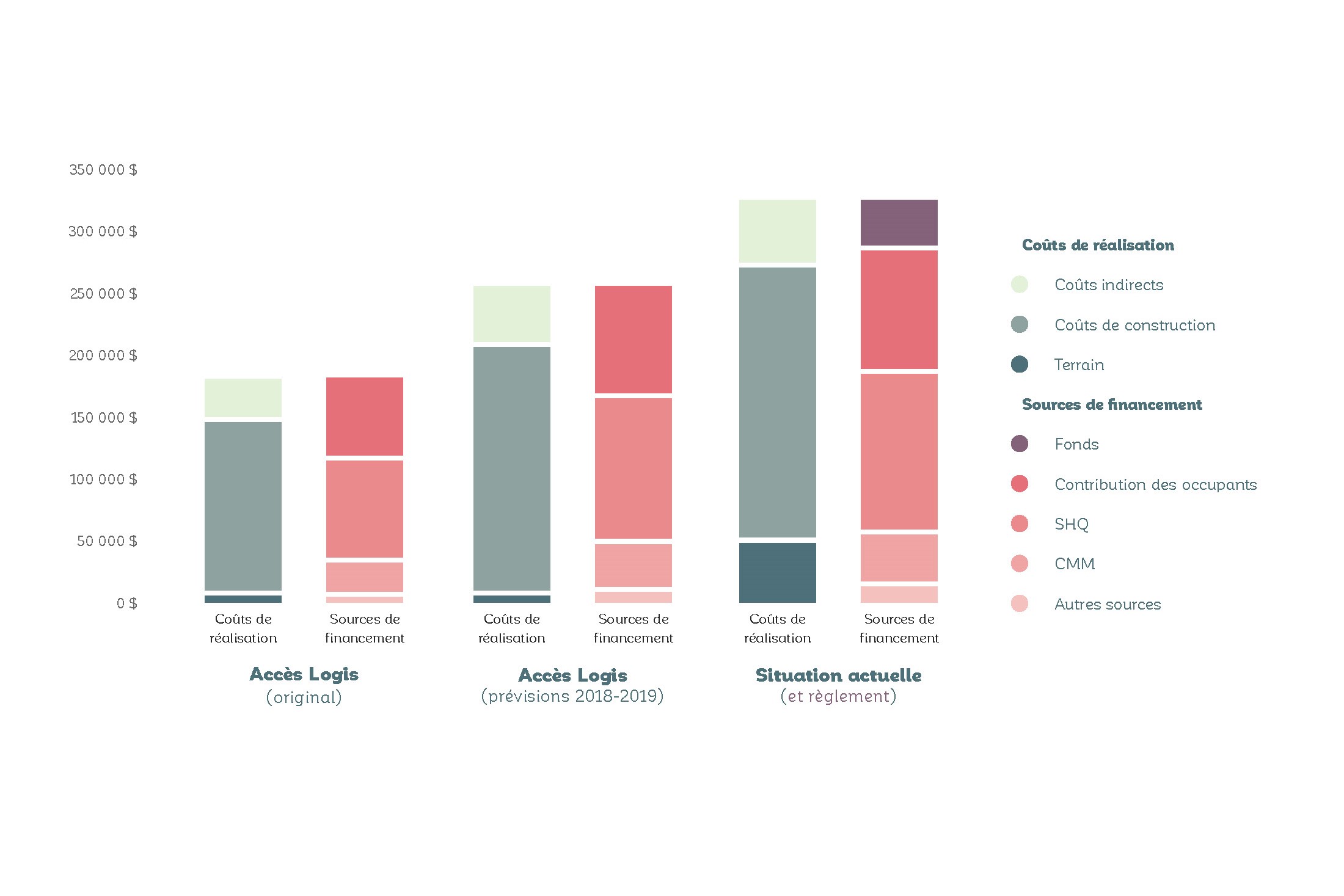 350 000 $
300 000 $
250 000 $
200 000 $
150 000 $
100 000 $
50 000 $
0 $

Coûts de réalisation
Sources de financement
Coûts de réalisation
Sources de financement
Coûts de réalisation
Sources de financement

Accès Logis
(original)

Accès Logis
(prévisions 2018-2019)

Situation actuelle
(et règlement)

Coûts de réalisation
Coûts indirects
Coûts de construction
Terrain

Sources de financement
Fonds
Contribution des occupants
SHQ
CMM
Autres sources